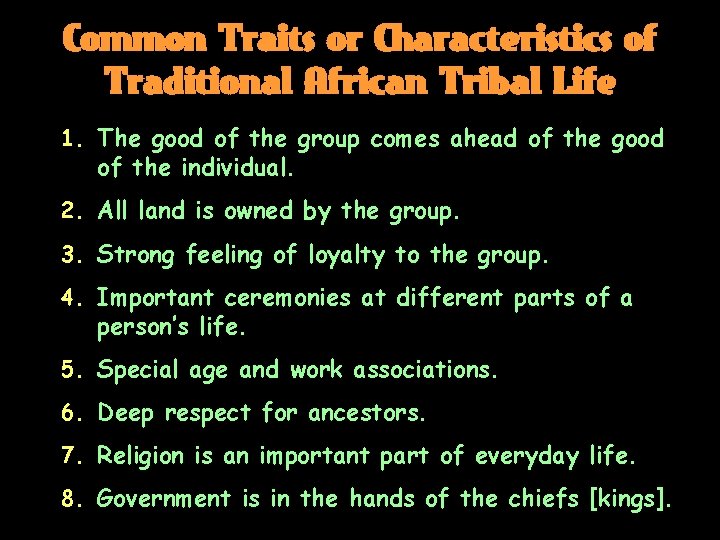 Common Traits or Characteristics of Traditional African Tribal Life

1. The good of the group comes ahead of the good of the individual.

2. All land is owned by the group.

3. Strong feeling of loyalty to the group.

4. Important ceremonies at different parts of a person's life.

5. Special age and work associations.

6. Deep respect for ancestors.

7. Religion is an important part of everyday life.

8. Government is in the hands of the chiefs [kings].